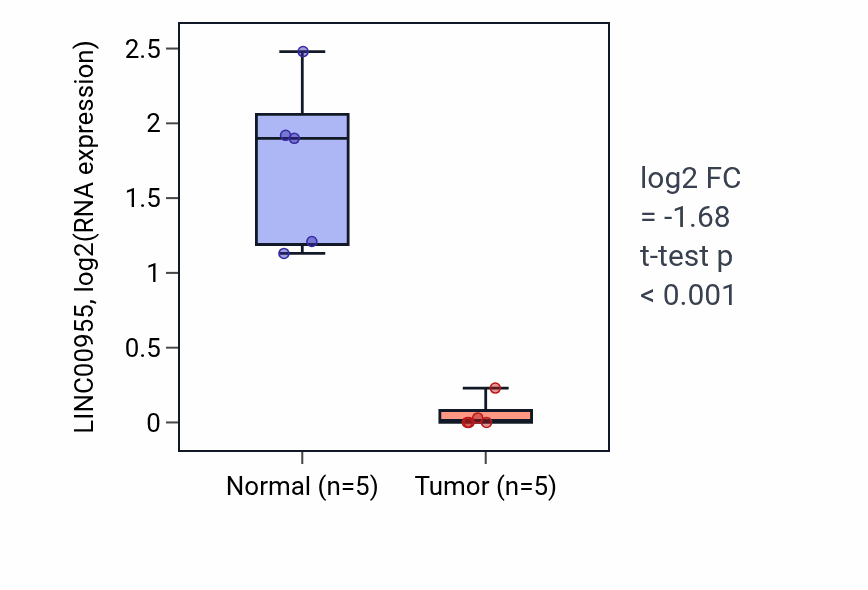 LINC00955, log2(RNA expression)

2.5
2
1.5
1
0.5
0

Normal (n=5)
Tumor (n=5)

log2 FC
= -1.68
t-test p
< 0.001